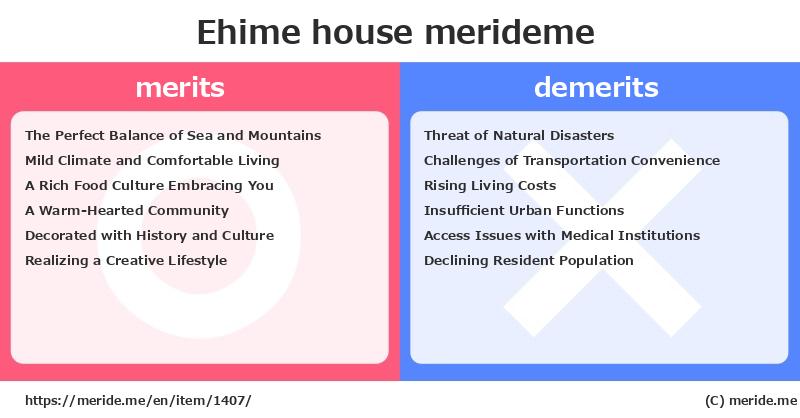 Ehime house merideme

merits

The Perfect Balance of Sea and Mountains
Mild Climate and Comfortable Living
A Rich Food Culture Embracing You
A Warm-Hearted Community
Decorated with History and Culture
Realizing a Creative Lifestyle

demerits

Threat of Natural Disasters
Challenges of Transportation Convenience
Rising Living Costs
Insufficient Urban Functions
Access Issues with Medical Institutions
Declining Resident Population

https://meride.me/en/item/1407/

(C) meride.me